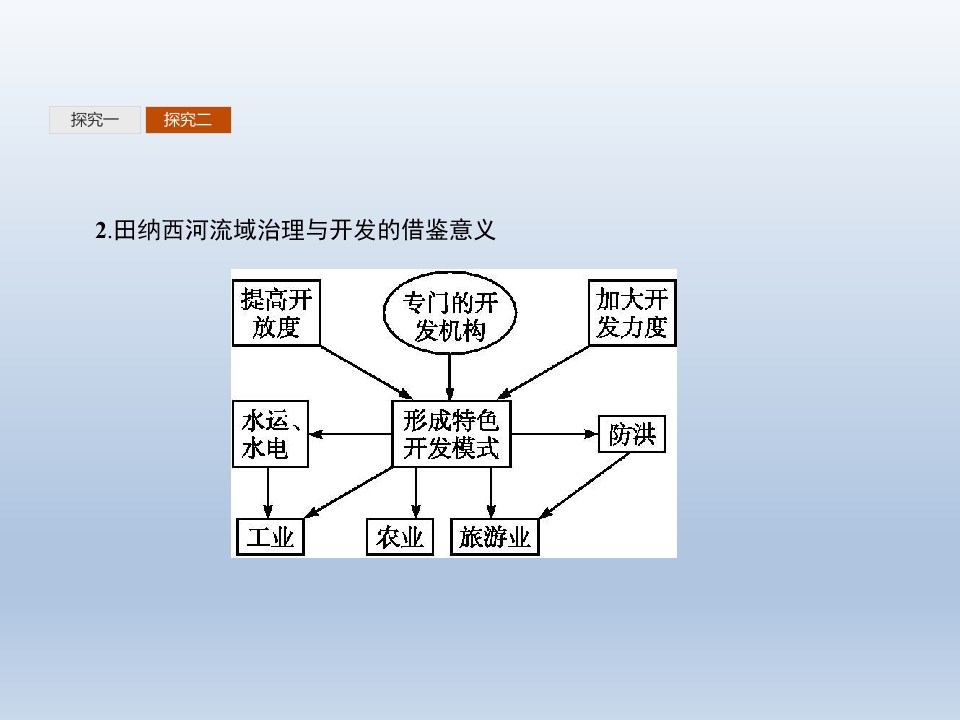 探究一 探究二

2.田纳西河流域治理与开发的借鉴意义

提高开放度

专门的开发机构

加大开发力度

水运、水电

形成特色开发模式

防洪

工业

农业

旅游业